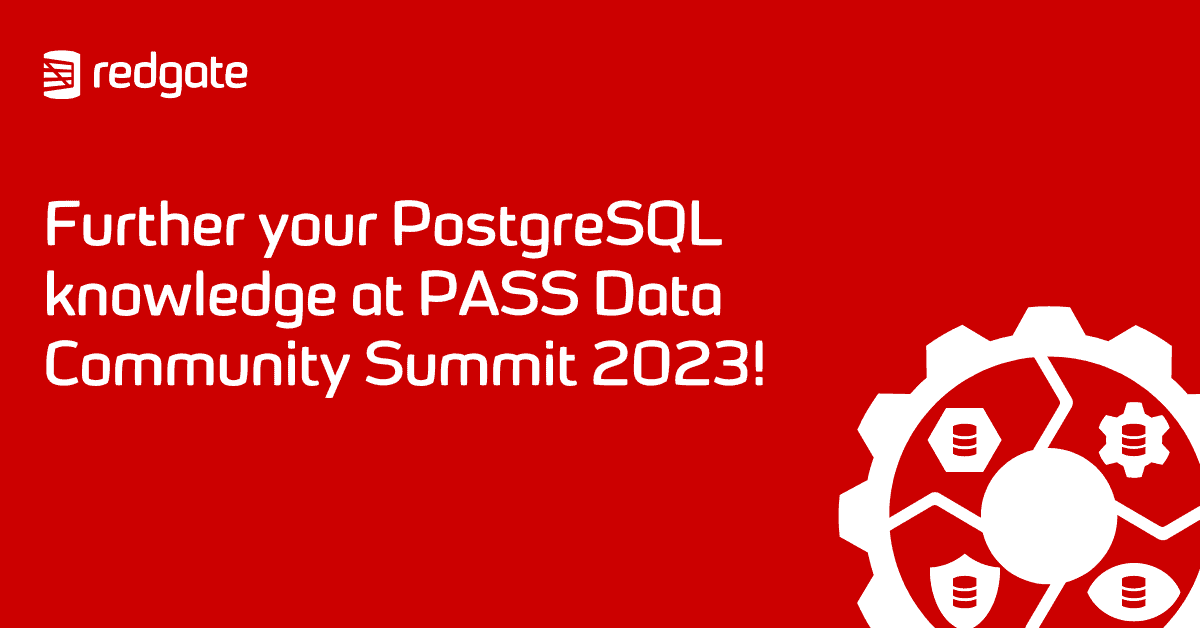 redgate

Further your PostgreSQL knowledge at PASS Data Community Summit 2023!